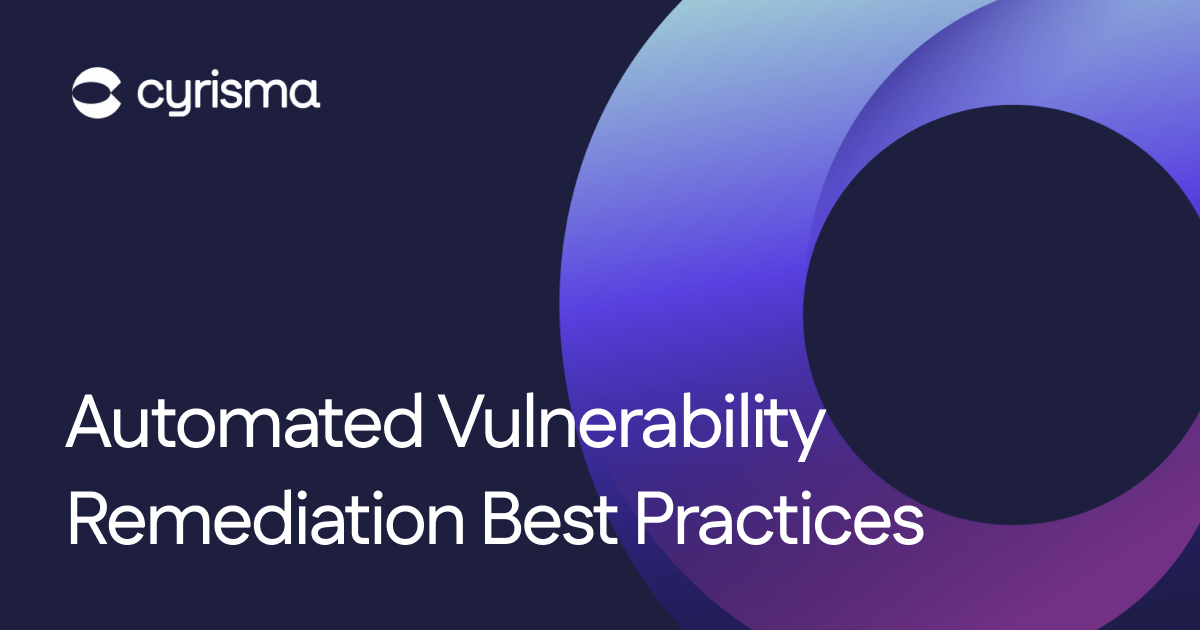 cyrisma

Automated Vulnerability Remediation Best Practices